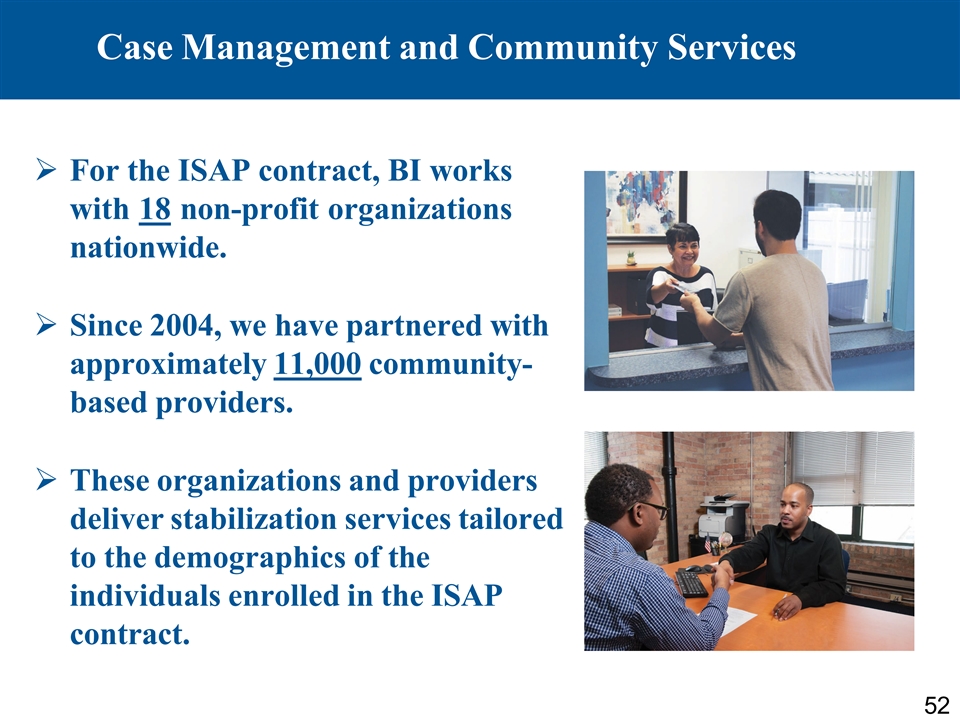 Case Management and Community Services

➢ For the ISAP contract, BI works with 18 non-profit organizations nationwide.

➢ Since 2004, we have partnered with approximately 11,000 community-based providers.

➢ These organizations and providers deliver stabilization services tailored to the demographics of the individuals enrolled in the ISAP contract.

52